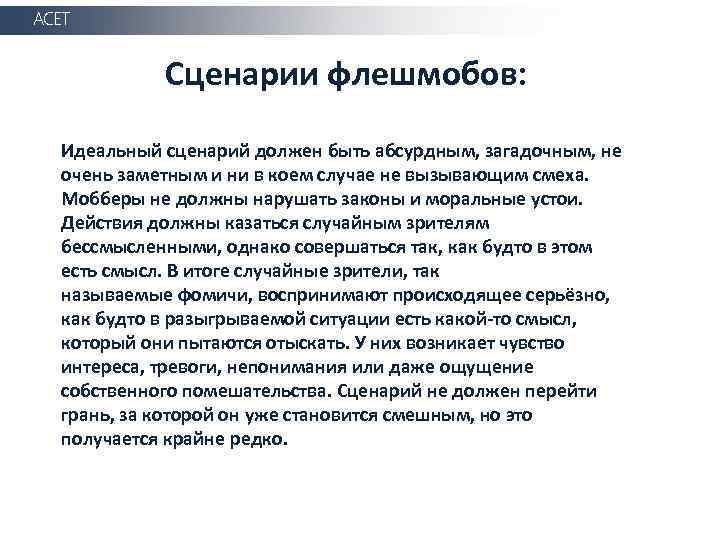 ACET

Сценарии флешмобов:

Идеальный сценарий должен быть абсурдным, загадочным, не очень заметным и ни в коем случае не вызывающим смеха. Мобберы не должны нарушать законы и моральные устои. Действия должны казаться случайным зрителям бессмысленными, однако совершаться так, как будто в этом есть смысл. В итоге случайные зрители, так называемые фомичи, воспринимают происходящее серьёзно, как будто в разыгрываемой ситуации есть какой-то смысл, который они пытаются отыскать. У них возникает чувство интереса, тревоги, непонимания или даже ощущение собственного помешательства. Сценарий не должен перейти грань, за которой он уже становится смешным, но это получается крайне редко.